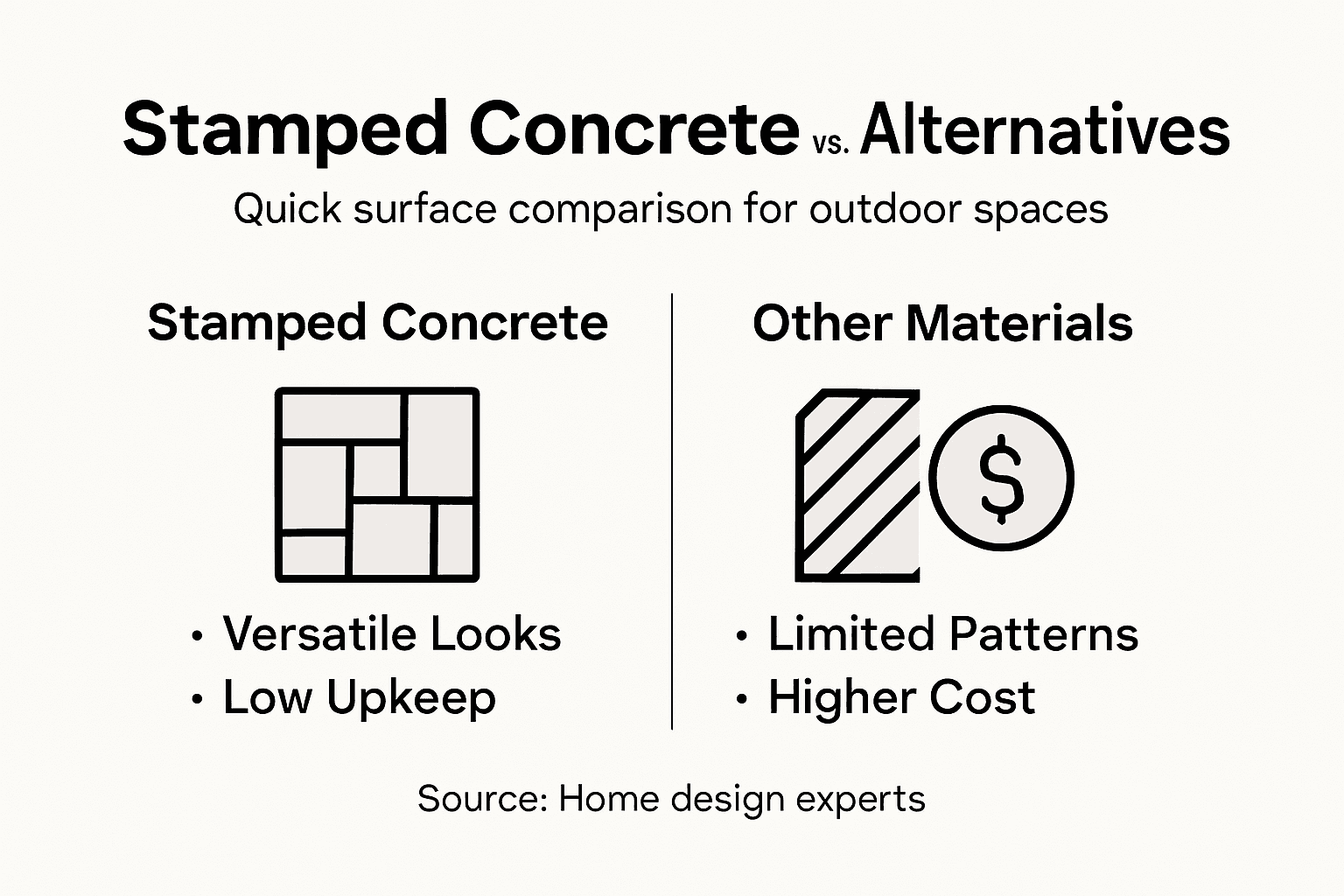 Stamped Concrete vs. Alternatives

Quick surface comparison for outdoor spaces

Stamped Concrete

• Versatile Looks
• Low Upkeep

Other Materials

$

• Limited Patterns
• Higher Cost

Source: Home design experts